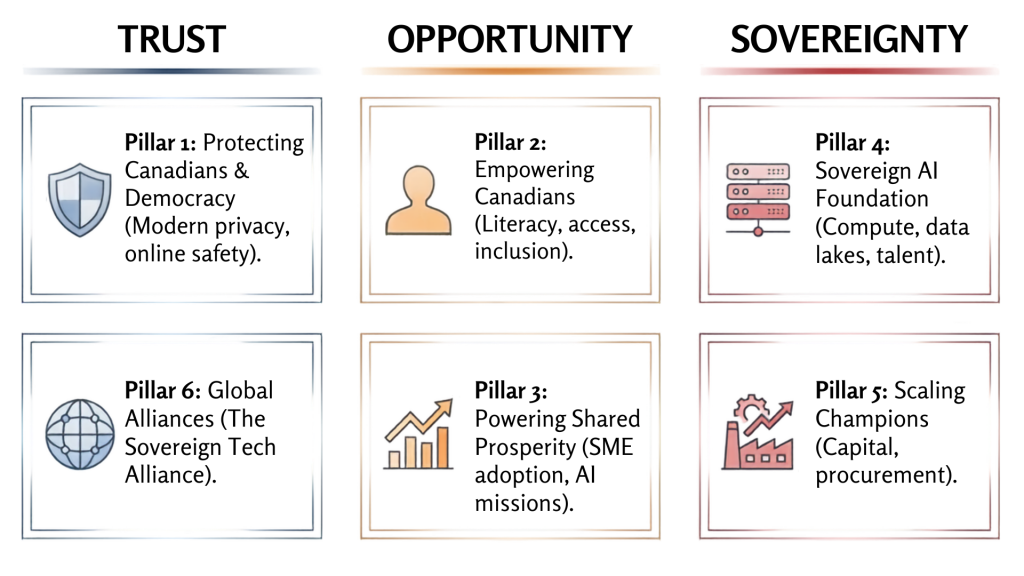 TRUST

Pillar 1: Protecting Canadians & Democracy (Modern privacy, online safety).

Pillar 6: Global Alliances (The Sovereign Tech Alliance).

OPPORTUNITY

Pillar 2: Empowering Canadians (Literacy, access, inclusion).

Pillar 3: Powering Shared Prosperity (SME adoption, AI missions).

SOVEREIGNTY

Pillar 4: Sovereign AI Foundation (Compute, data lakes, talent).

Pillar 5: Scaling Champions (Capital, procurement).